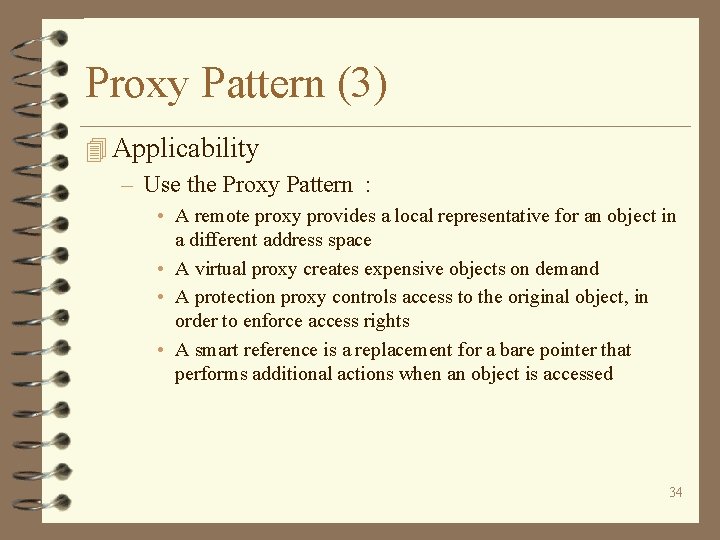 Proxy Pattern (3)

Applicability

– Use the Proxy Pattern :

• A remote proxy provides a local representative for an object in a different address space

• A virtual proxy creates expensive objects on demand

• A protection proxy controls access to the original object, in order to enforce access rights

• A smart reference is a replacement for a bare pointer that performs additional actions when an object is accessed

34